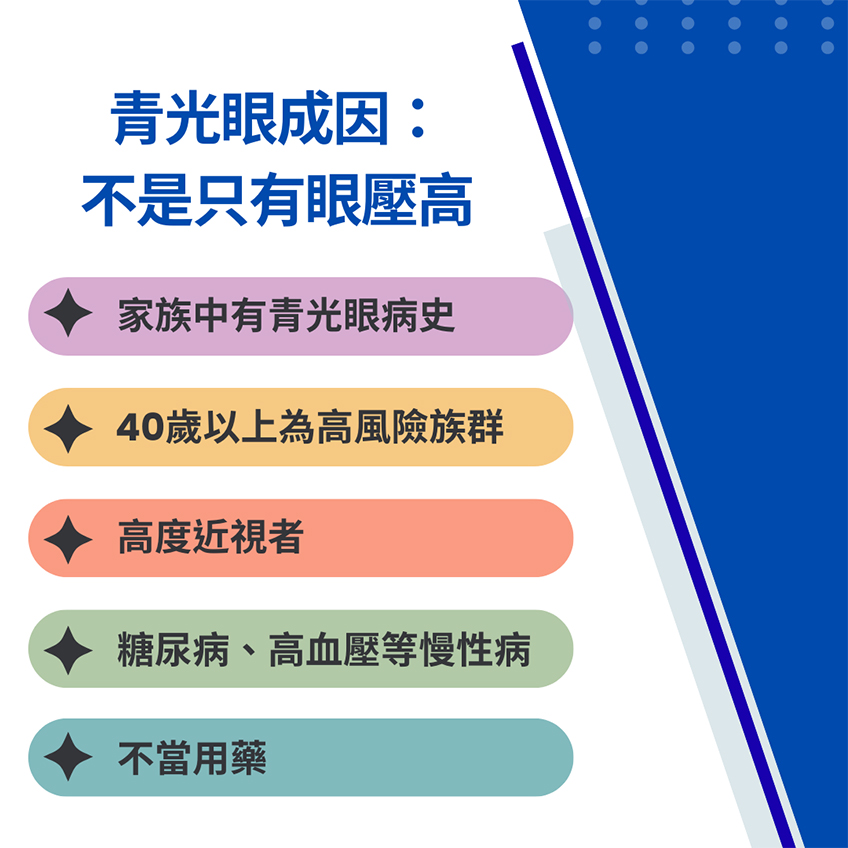 青光眼成因：
不是只有眼壓高

家族中有青光眼病史

40歲以上為高風險族群

高度近視者

糖尿病、高血壓等慢性病

不當用藥